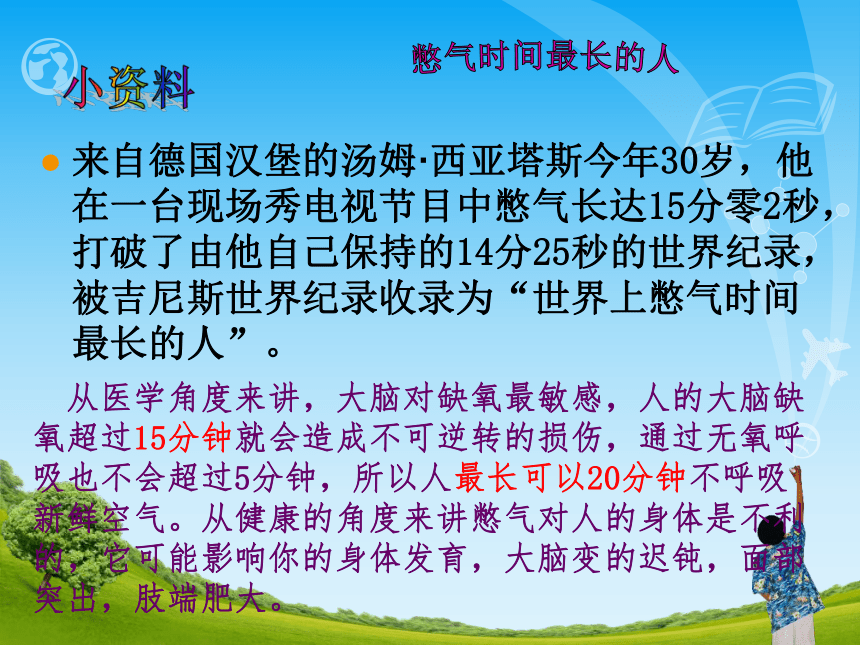 小资料

憋气时间最长的人

来自德国汉堡的汤姆·西亚塔斯今年30岁，他在一台现场秀电视节目中憋气长达15分零2秒，打破了由他自己保持的14分25秒的世界纪录，被吉尼斯世界纪录收录为“世界上憋气时间最长的人”。

从医学角度来讲，大脑对缺氧最敏感，人的大脑缺氧超过15分钟就会造成不可逆转的损伤，通过无氧呼吸也不会超过5分钟，所以人最长可以20分钟不呼吸新鲜空气。从健康的角度来讲憋气对人的身体是不利的，它可能影响你的身体发育，大脑变的迟钝，面部突出，肢端肥大。